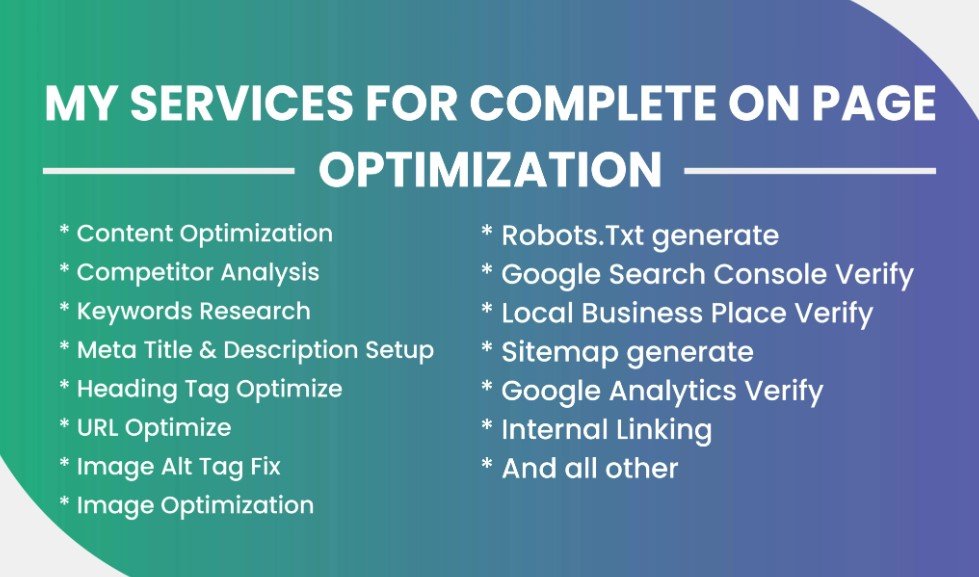 MY SERVICES FOR COMPLETE ON PAGE OPTIMIZATION

* Content Optimization
* Competitor Analysis
* Keywords Research
* Meta Title & Description Setup
* Heading Tag Optimize
* URL Optimize
* Image Alt Tag Fix
* Image Optimization

* Robots.Txt generate
* Google Search Console Verify
* Local Business Place Verify
* Sitemap generate
* Google Analytics Verify
* Internal Linking
* And all other